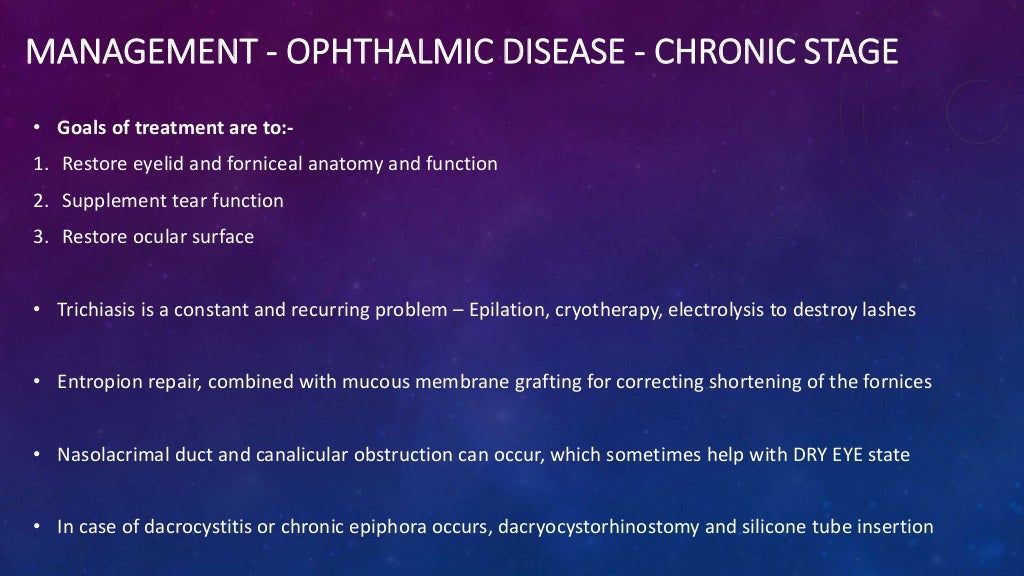 MANAGEMENT - OPHTHALMIC DISEASE - CHRONIC STAGE

• Goals of treatment are to:-

1. Restore eyelid and forniceal anatomy and function
2. Supplement tear function
3. Restore ocular surface

• Trichiasis is a constant and recurring problem – Epilation, cryotherapy, electrolysis to destroy lashes

• Entropion repair, combined with mucous membrane grafting for correcting shortening of the fornices

• Nasolacrimal duct and canalicular obstruction can occur, which sometimes help with DRY EYE state

• In case of dacrocystitis or chronic epiphora occurs, dacryocystorhinostomy and silicone tube insertion